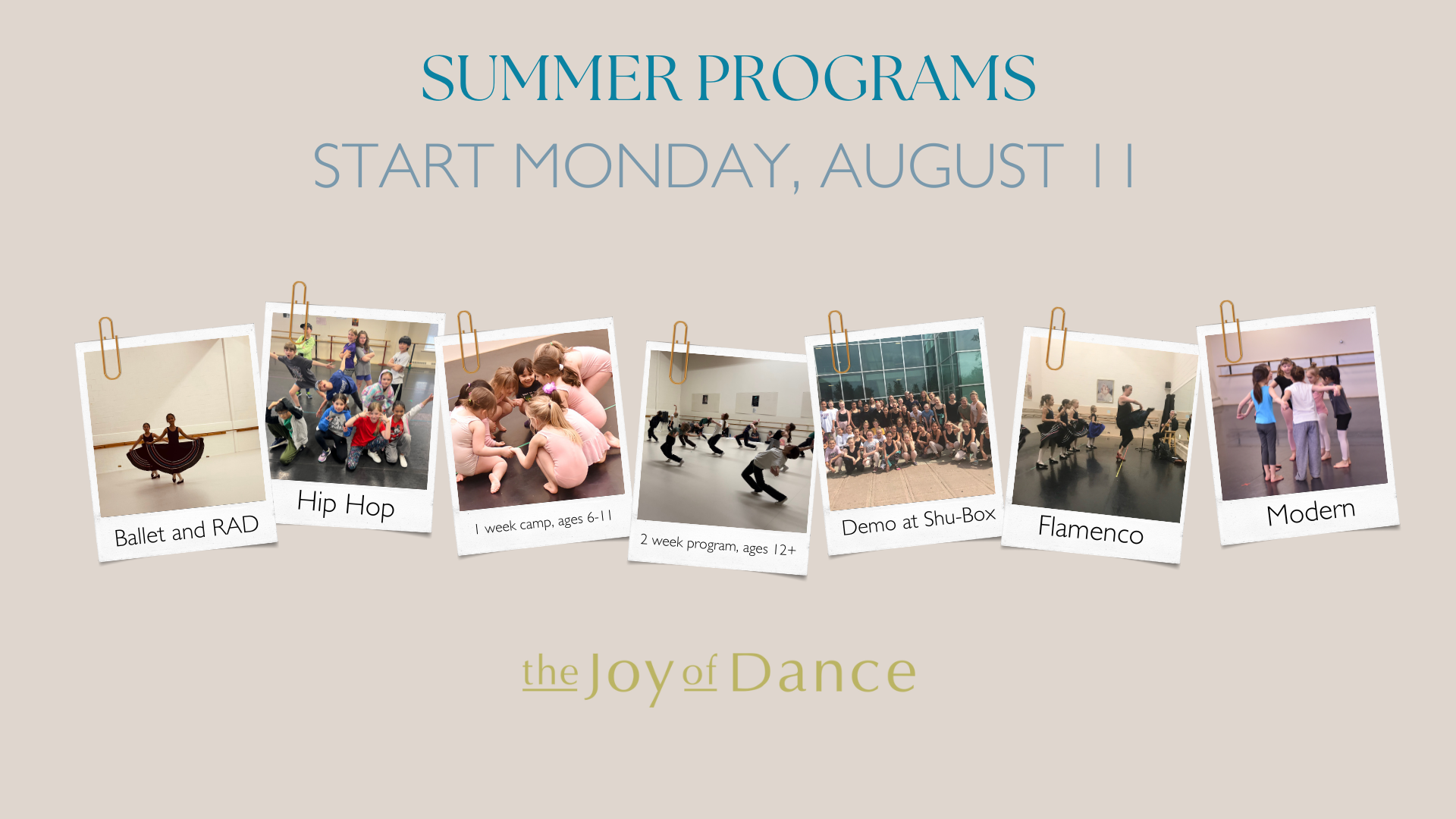 SUMMER PROGRAMS
START MONDAY, AUGUST 11

Ballet and RAD

Hip Hop

1 week camp, ages 6-11

2 week program, ages 12+

Demo at Shu-Box

Flamenco

Modern

the Joy of Dance